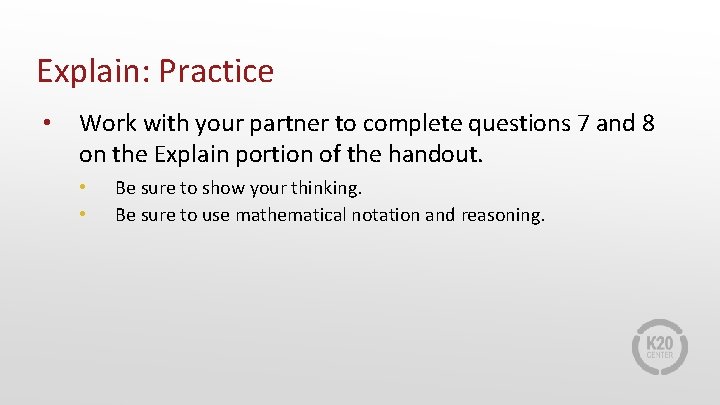 Explain: Practice

• Work with your partner to complete questions 7 and 8 on the Explain portion of the handout.

• Be sure to show your thinking.

• Be sure to use mathematical notation and reasoning.

K20 CENTER